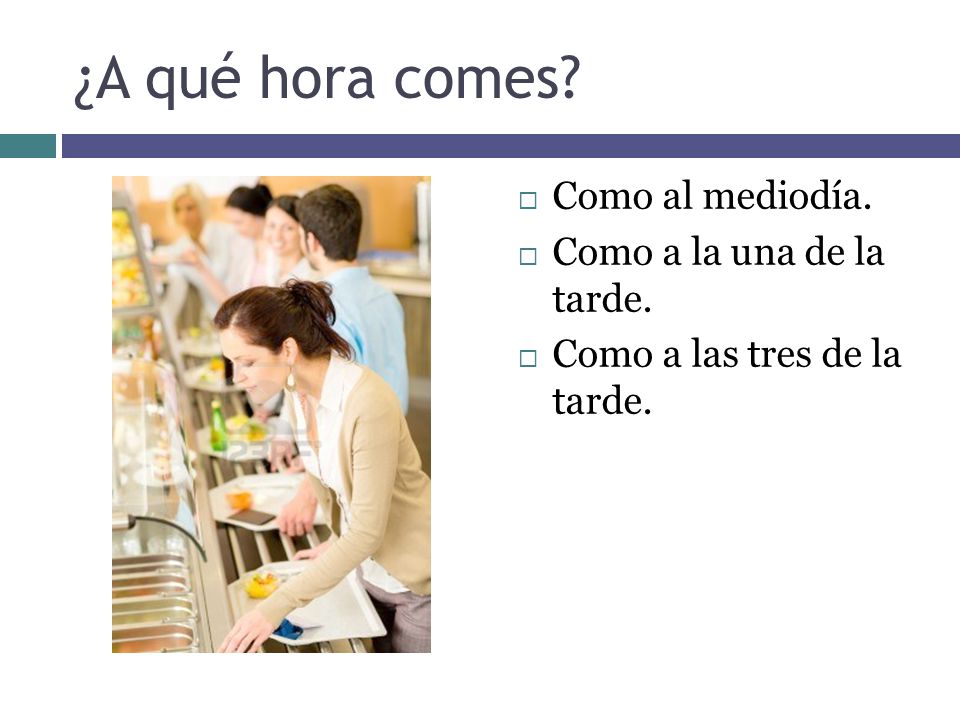 ¿A qué hora comes?

□ Como al mediodía.
□ Como a la una de la tarde.
□ Como a las tres de la tarde.